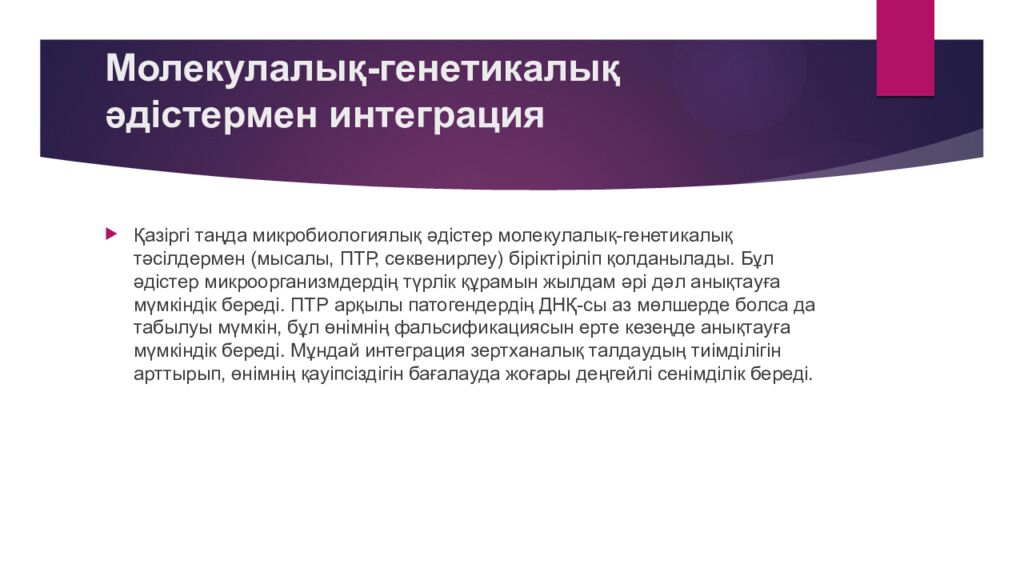 Молекулалық-генетикалық әдістермен интеграция

Қазіргі таңда микробиологиялық әдістер молекулалық-генетикалық тәсілдермен (мысалы, ПТР, секвенирлеу) біріктіріліп қолданылады. Бұл әдістер микроорганизмдердің түрлік құрамын жылдам әрі дәл анықтауға мүмкіндік береді. ПТР арқылы патогендердің ДНҚ-сы аз мөлшерде болса да табылуы мүмкін, бұл өнімнің фальсификациясын ерте кезеңде анықтауға мүмкіндік береді. Мұндай интеграция зертханалық талдаудың тиімділігін арттырып, өнімнің қауіпсіздігін бағалауда жоғары деңгейлі сенімділік береді.